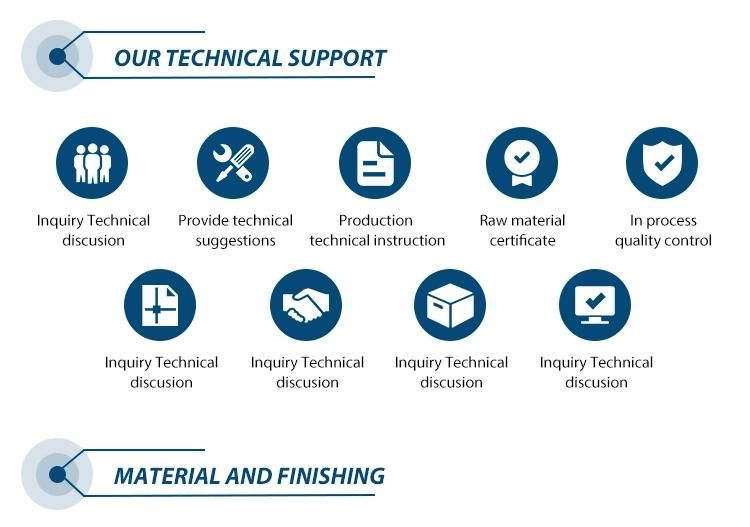 OUR TECHNICAL SUPPORT

Inquiry Technical discusion

Provide technical suggestions

Production technical instruction

Raw material certificate

In process quality control

Inquiry Technical discusion

Inquiry Technical discusion

Inquiry Technical discusion

Inquiry Technical discusion

MATERIAL AND FINISHING